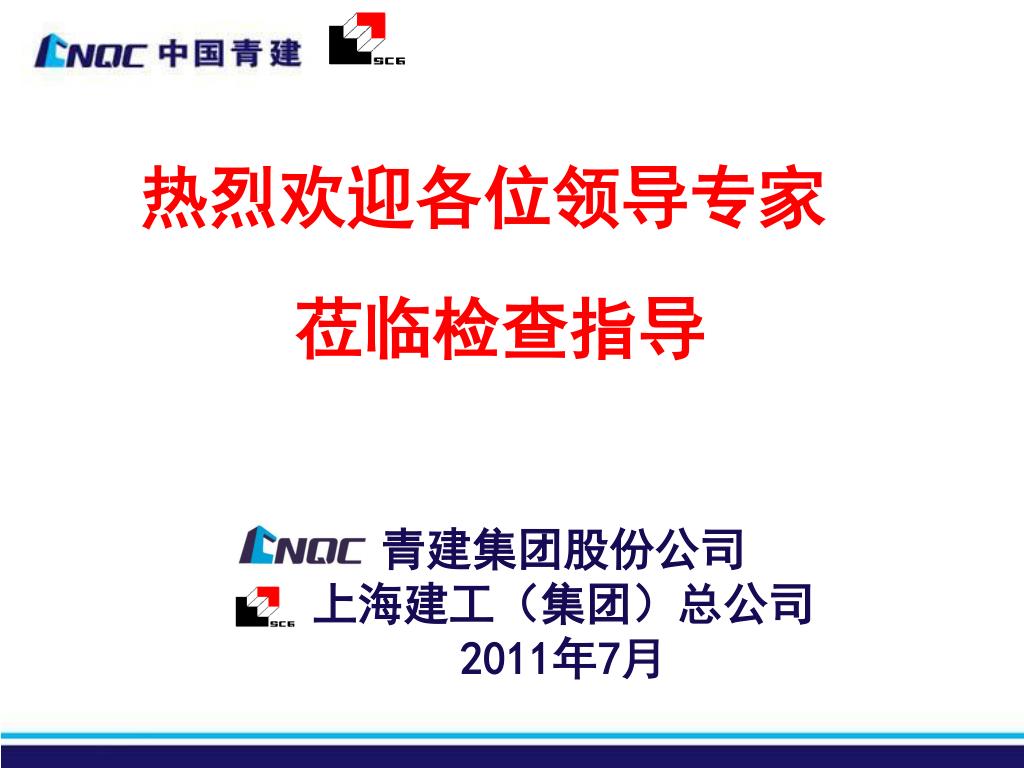 CNQC 中国青建 SCG

热烈欢迎各位领导专家

莅临检查指导

CNQC 青建集团股份公司
SCG 上海建工（集团）总公司
2011年7月